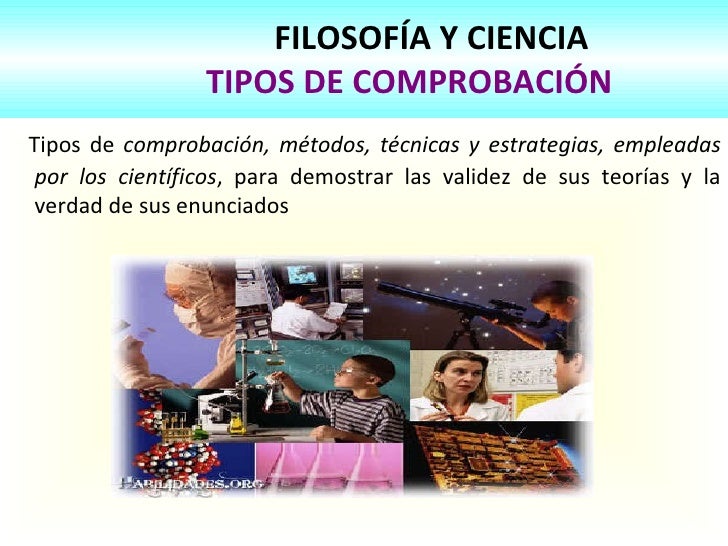 FILOSOFÍA Y CIENCIA
TIPOS DE COMPROBACIÓN

Tipos de comprobación, métodos, técnicas y estrategias, empleadas por los científicos, para demostrar las validez de sus teorías y la verdad de sus enunciados

HABILIDADES.ORG